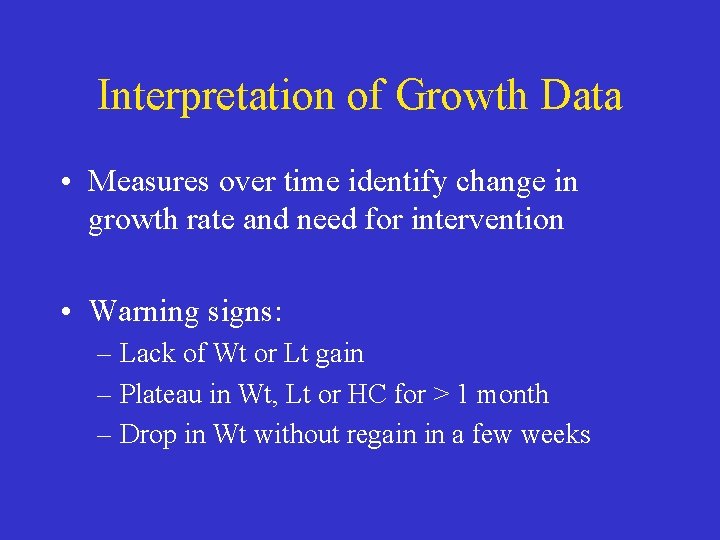 Interpretation of Growth Data

• Measures over time identify change in growth rate and need for intervention

• Warning signs:
– Lack of Wt or Lt gain
– Plateau in Wt, Lt or HC for > 1 month
– Drop in Wt without regain in a few weeks